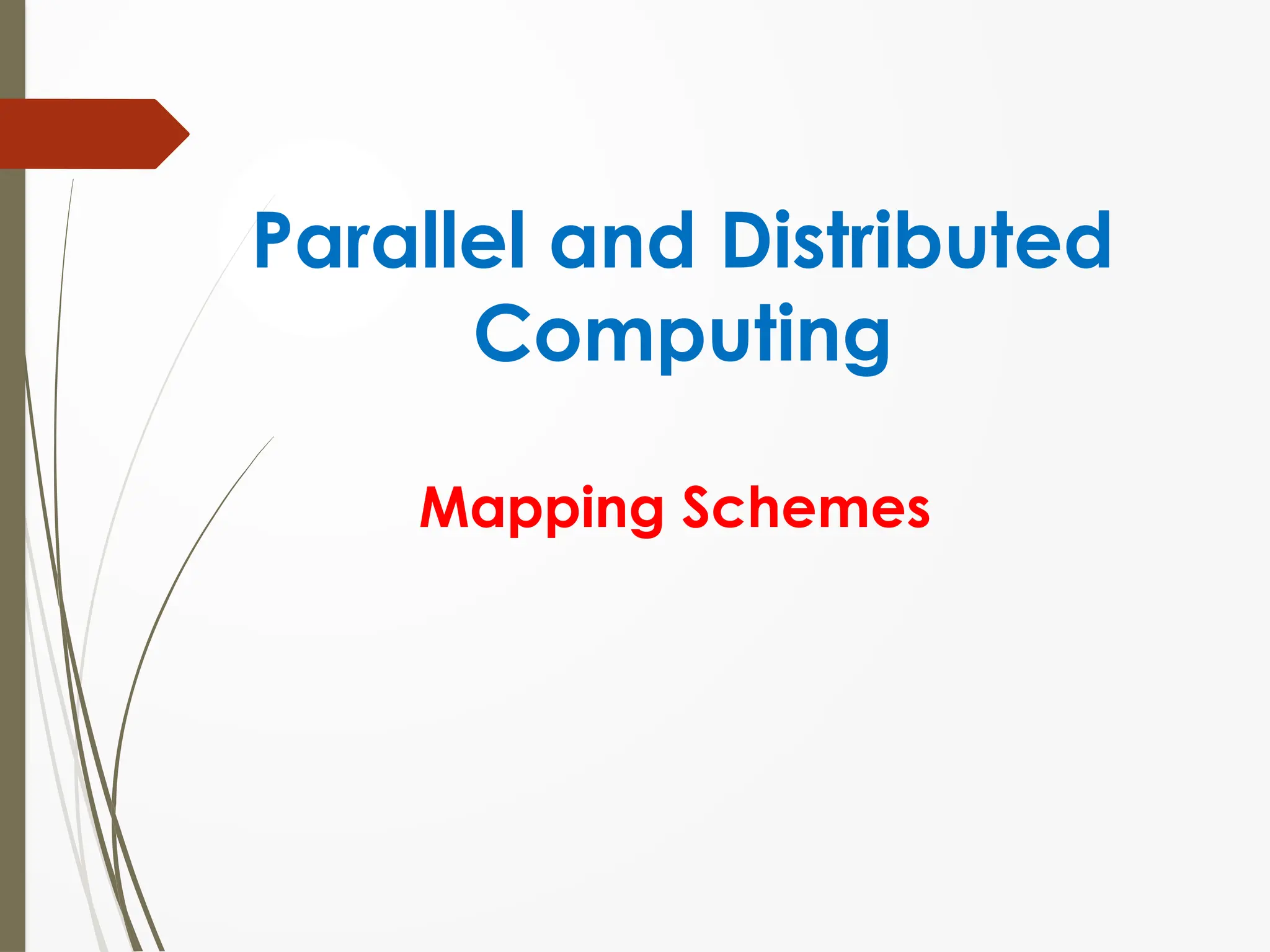 Parallel and Distributed Computing

Mapping Schemes